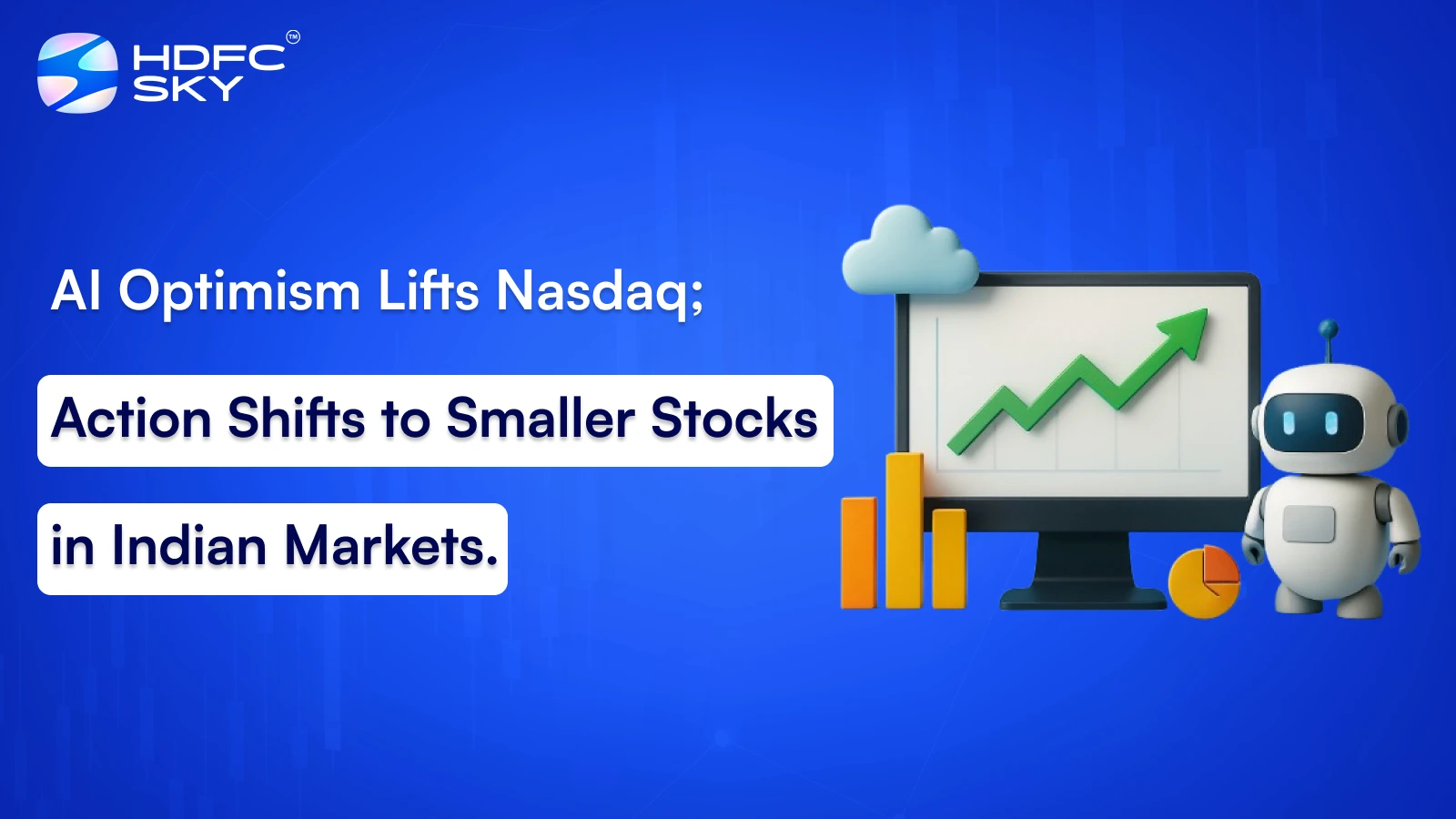 HDFC SKY™

AI Optimism Lifts Nasdaq;

Action Shifts to Smaller Stocks

in Indian Markets.